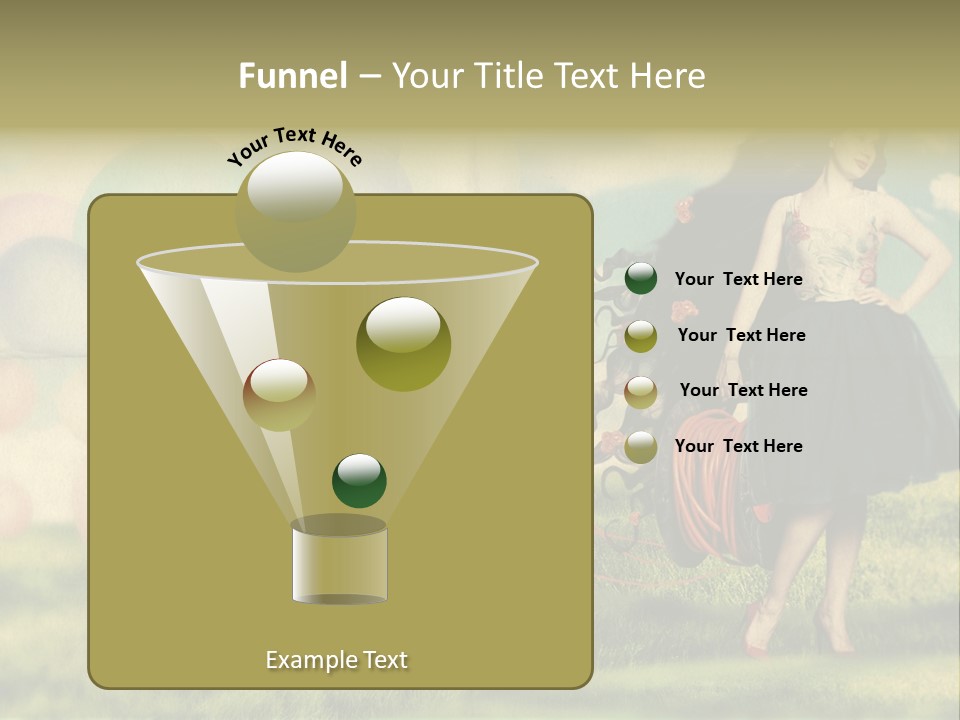 Funnel – Your Title Text Here

Your Text Here

Your Text Here

Your Text Here

Your Text Here

Your Text Here

Example Text